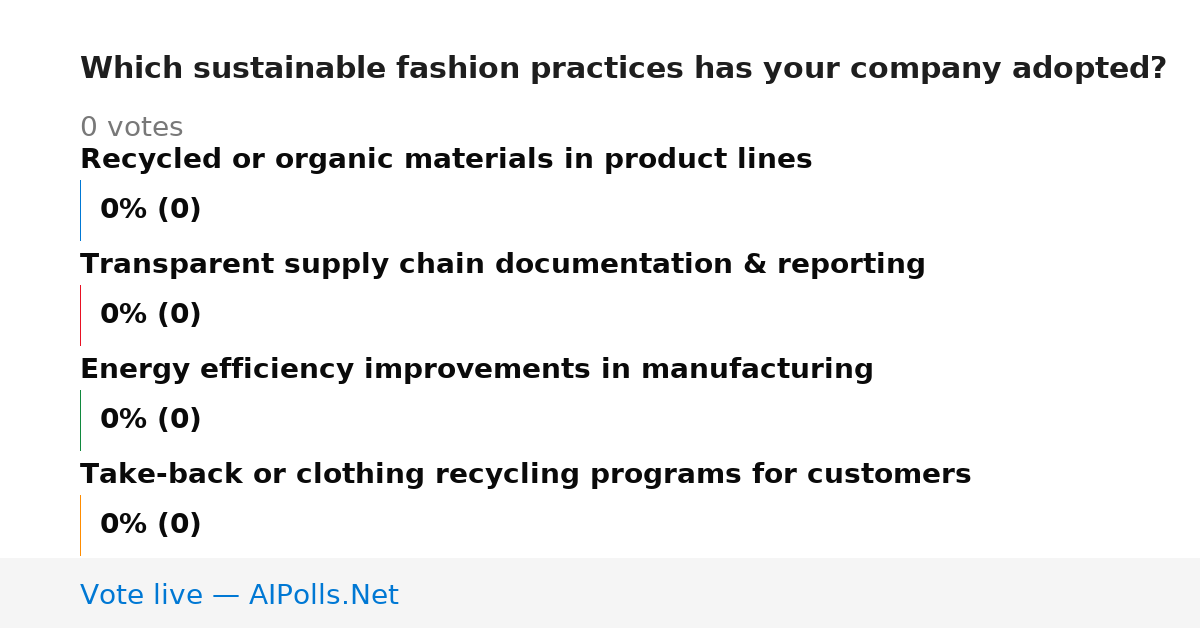 Which sustainable fashion practices has your company adopted?

0 votes

Recycled or organic materials in product lines

0% (0)

Transparent supply chain documentation & reporting

0% (0)

Energy efficiency improvements in manufacturing

0% (0)

Take-back or clothing recycling programs for customers

0% (0)

Vote live — AIPolls.Net